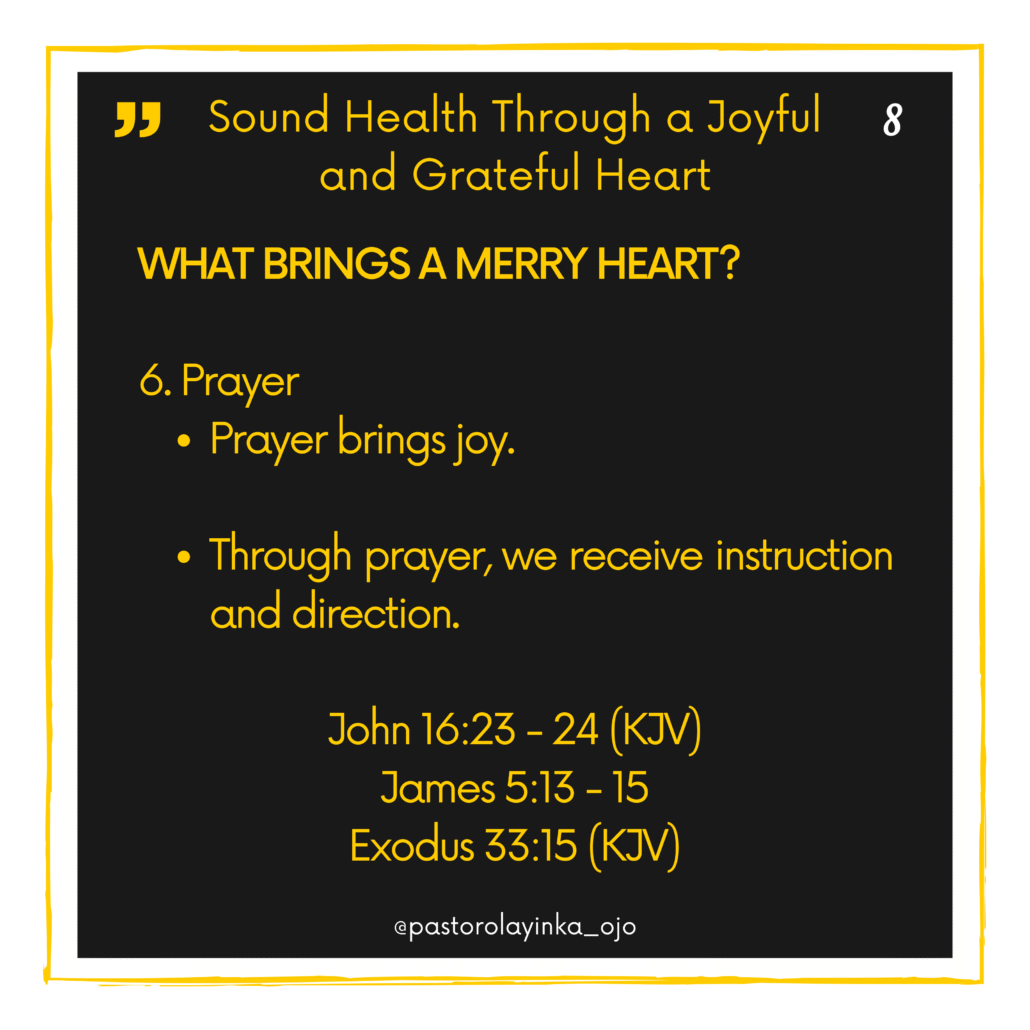 Sound Health Through a Joyful and Grateful Heart

8

WHAT BRINGS A MERRY HEART?

6. Prayer

- Prayer brings joy.
- Through prayer, we receive instruction and direction.

John 16:23 - 24 (KJV)
James 5:13 - 15
Exodus 33:15 (KJV)

@pastorolayinka_ojo